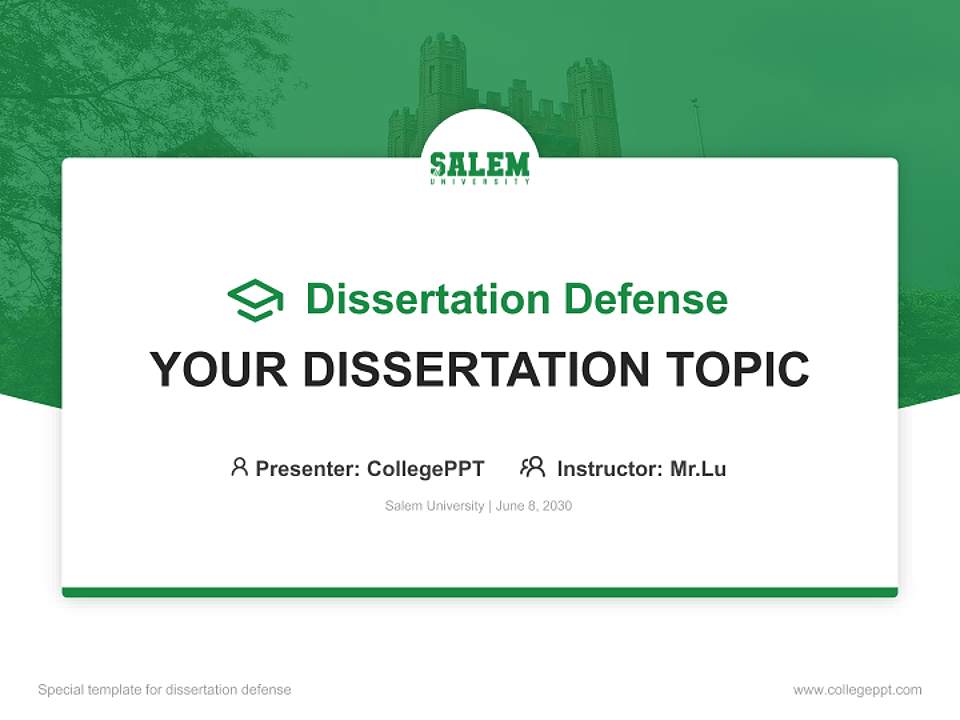 SALEM
UNIVERSITY

Dissertation Defense

YOUR DISSERTATION TOPIC

Presenter: CollegePPT Instructor: Mr.Lu

Salem University | June 8, 2030

Special template for dissertation defense

www.collegeppt.com